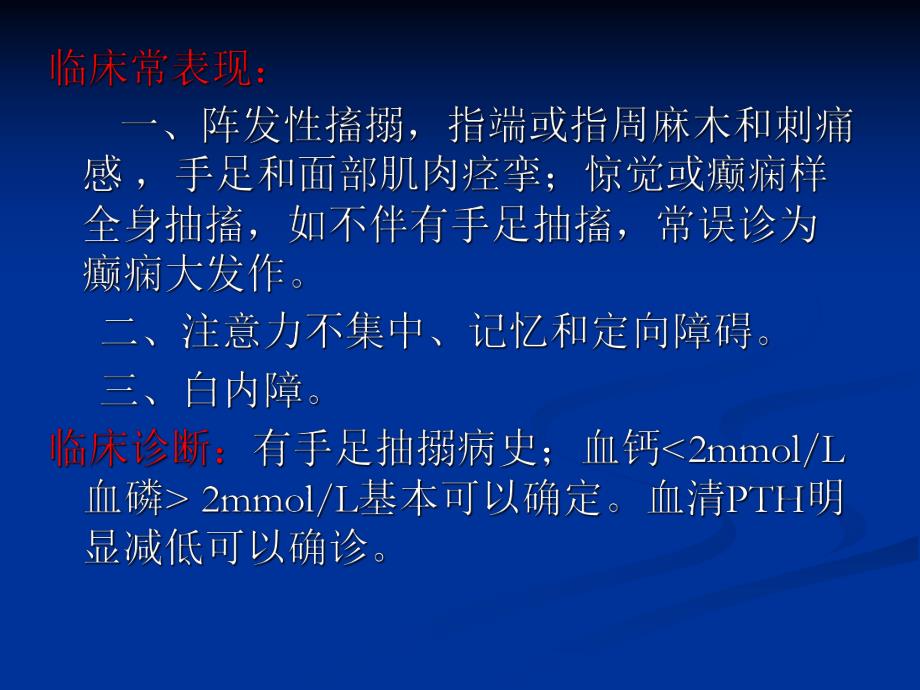 临床常表现：

一、阵发性搐搦，指端或指周麻木和刺痛感，手足和面部肌肉痉挛；惊觉或癫痫样全身抽搐，如不伴有手足抽搐，常误诊为癫痫大发作。

二、注意力不集中、记忆和定向障碍。

三、白内障。

临床诊断：有手足抽搦病史；血钙<2mmol/L 血磷> 2mmol/L基本可以确定。血清PTH明显减低可以确诊。